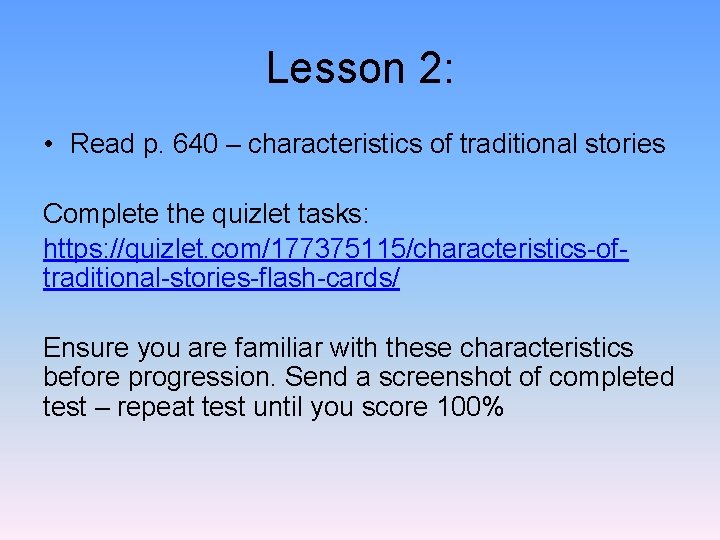 Lesson 2:

• Read p. 640 – characteristics of traditional stories

Complete the quizlet tasks:
https://quizlet.com/177375115/characteristics-of-traditional-stories-flash-cards/

Ensure you are familiar with these characteristics before progression. Send a screenshot of completed test – repeat test until you score 100%